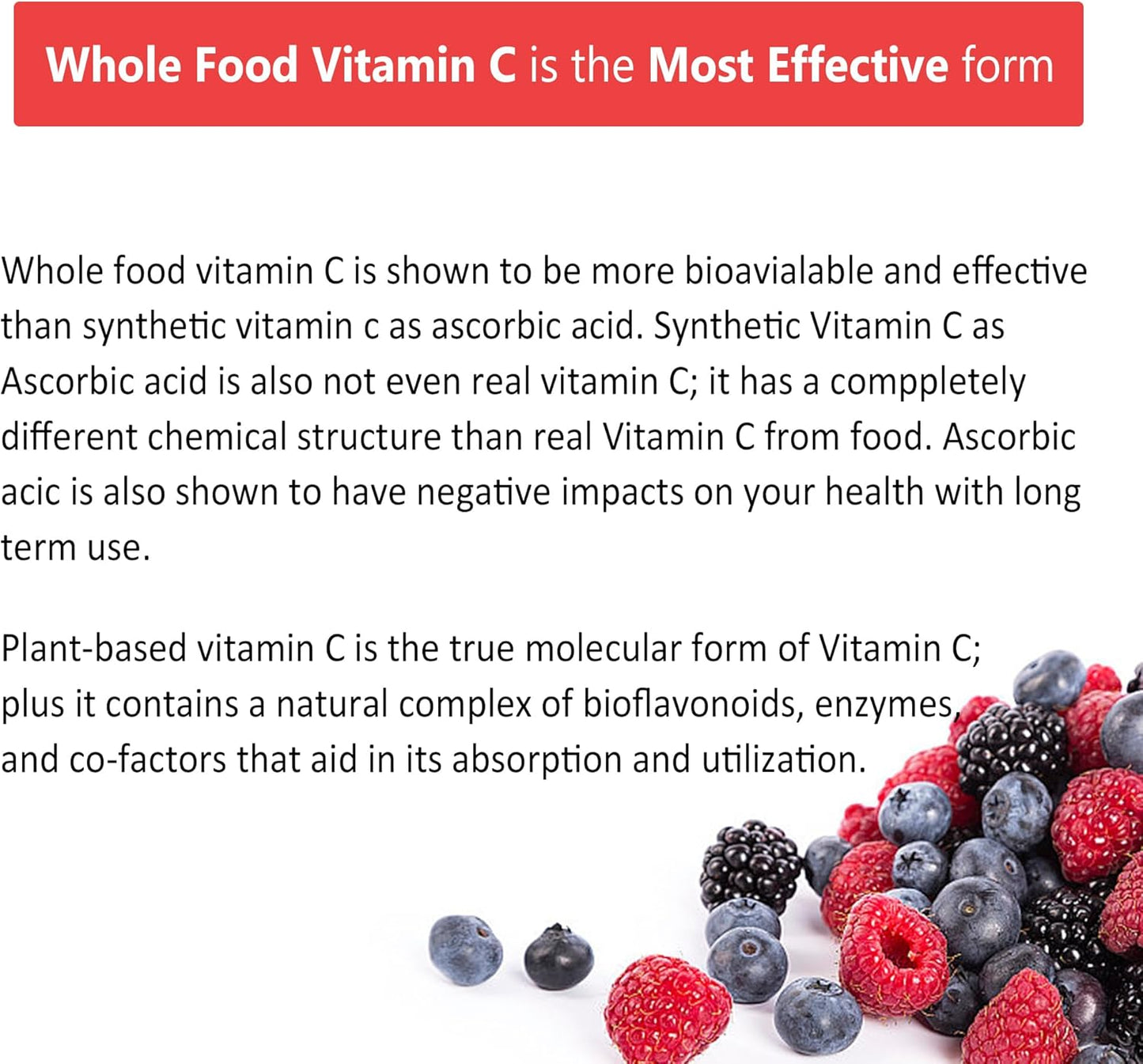 Whole Food Vitamin C is the Most Effective form

Whole food vitamin C is shown to be more bioavialable and effective than synthetic vitamin c as ascorbic acid. Synthetic Vitamin C as Ascorbic acid is also not even real vitamin C; it has a comppletely different chemical structure than real Vitamin C from food. Ascorbic acic is also shown to have negative impacts on your health with long term use.

Plant-based vitamin C is the true molecular form of Vitamin C; plus it contains a natural complex of bioflavonoids, enzymes, and co-factors that aid in its absorption and utilization.